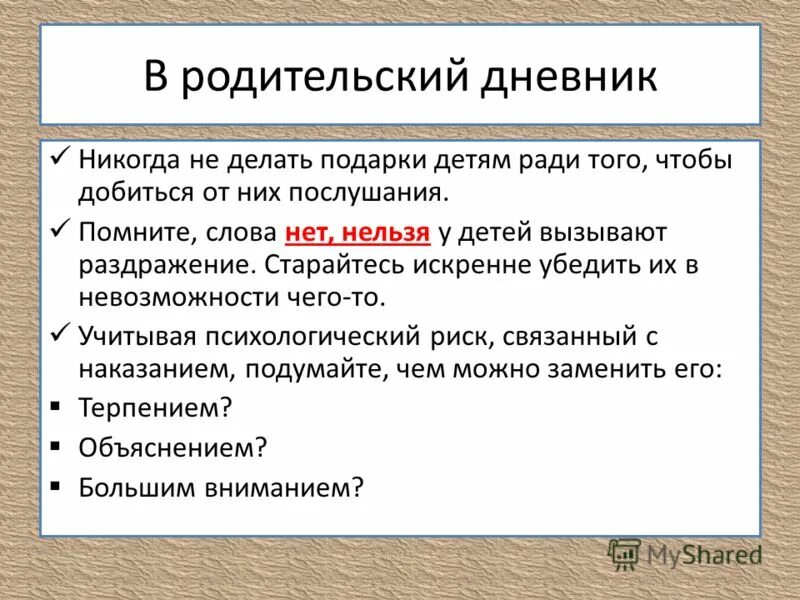 В родительский дневник

✓ Никогда не делать подарки детям ради того, чтобы добиться от них послушания.

✓ Помните, слова нет, нельзя у детей вызывают раздражение. Старайтесь искренне убедить их в невозможности чего-то.

✓ Учитывая психологический риск, связанный с наказанием, подумайте, чем можно заменить его:

▪ Терпением?

▪ Объяснением?

▪ Большим вниманием?

MyShared